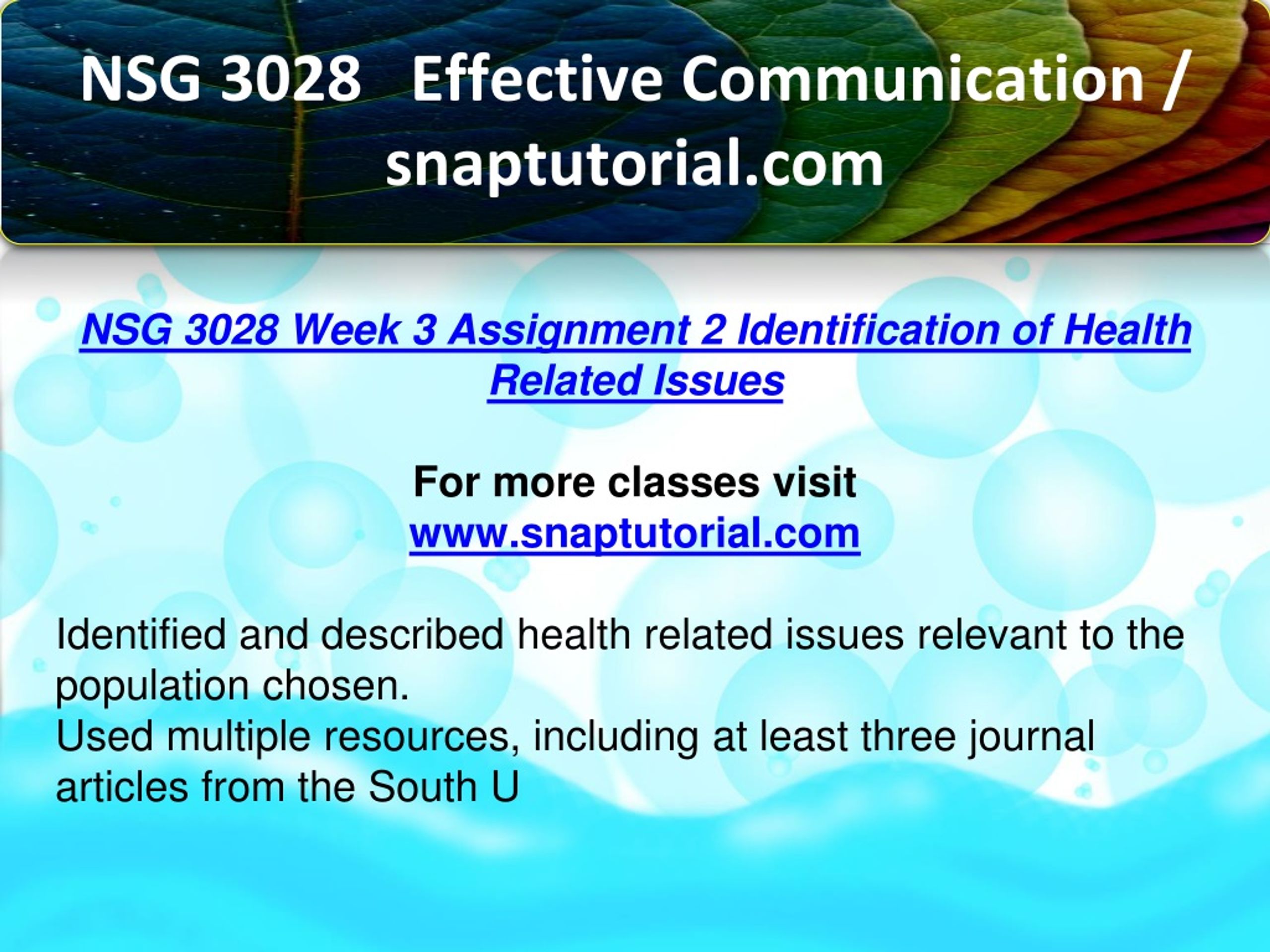 NSG 3028 Effective Communication / snaptutorial.com

NSG 3028 Week 3 Assignment 2 Identification of Health Related Issues

For more classes visit
www.snaptutorial.com

Identified and described health related issues relevant to the population chosen.
Used multiple resources, including at least three journal articles from the South U